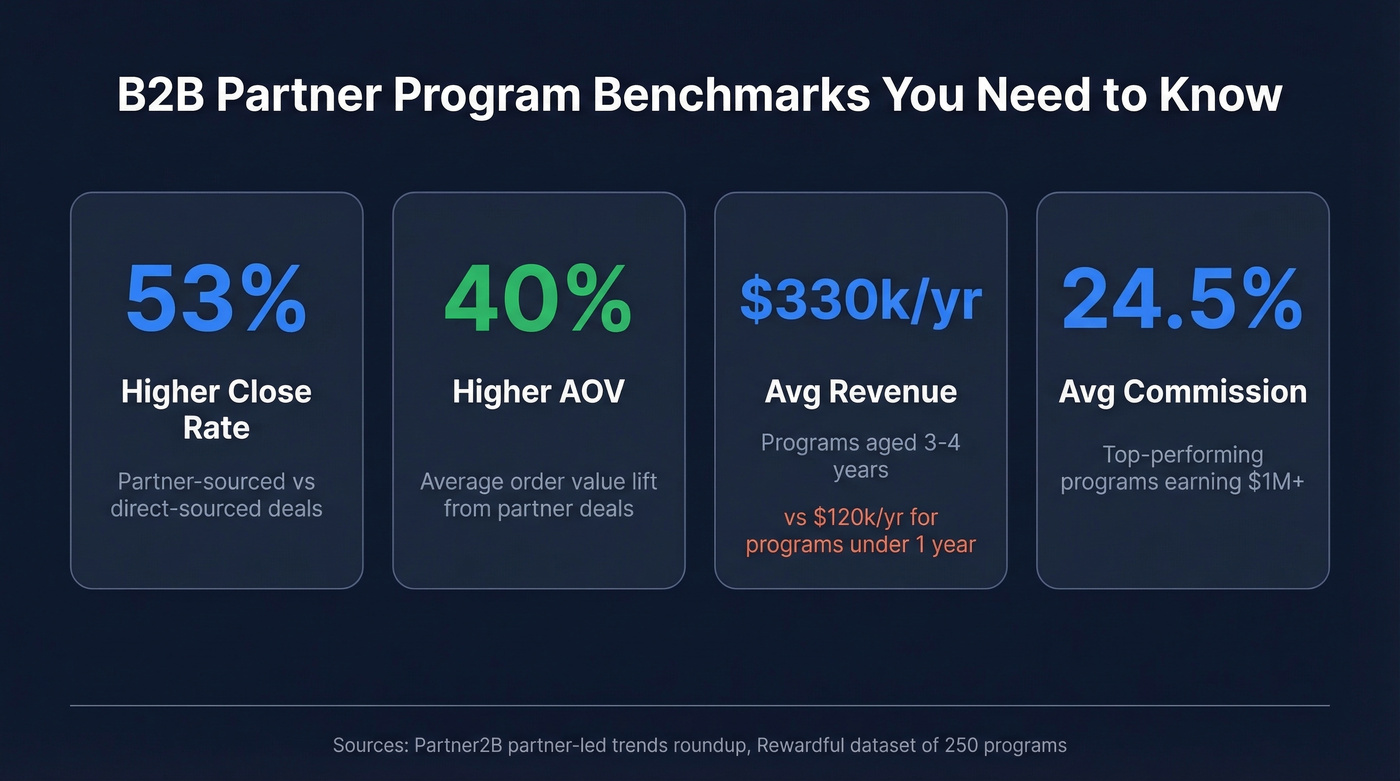 B2B Partner Program Benchmarks You Need to Know

53%

Higher Close Rate

Partner-sourced vs direct-sourced deals

40%

Higher AOV

Average order value lift from partner deals

\$330k/yr

Avg Revenue

Programs aged 3-4 years

vs \$120k/yr for programs under 1 year

24.5%

Avg Commission

Top-performing programs earning \$1M+

Sources: Partner2B partner-led trends roundup, Rewardful dataset of 250 programs